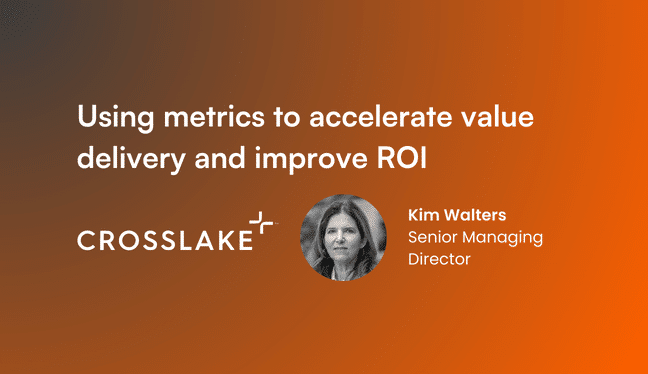 Using metrics to accelerate value delivery and improve ROI

CROSSLAKE

Kim Walters
Senior Managing Director